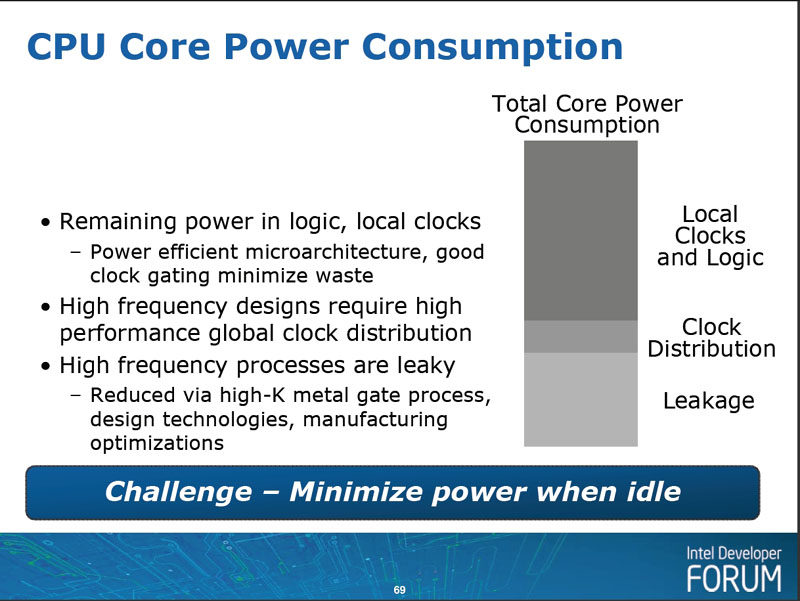 CPU Core Power Consumption

• Remaining power in logic, local clocks
  – Power efficient microarchitecture, good clock gating minimize waste
• High frequency designs require high performance global clock distribution
• High frequency processes are leaky
  – Reduced via high-K metal gate process, design technologies, manufacturing optimizations

Total Core Power Consumption

Local Clocks and Logic

Clock Distribution

Leakage

Challenge – Minimize power when idle

69

Intel Developer FORUM